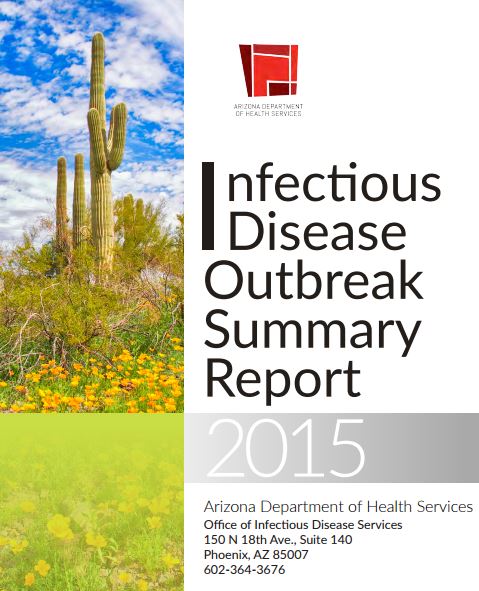 ARIZONA DEPARTMENT OF HEALTH SERVICES

Infectious Disease Outbreak Summary Report

2015

Arizona Department of Health Services
Office of Infectious Disease Services
150 N 18th Ave., Suite 140
Phoenix, AZ 85007
602-364-3676